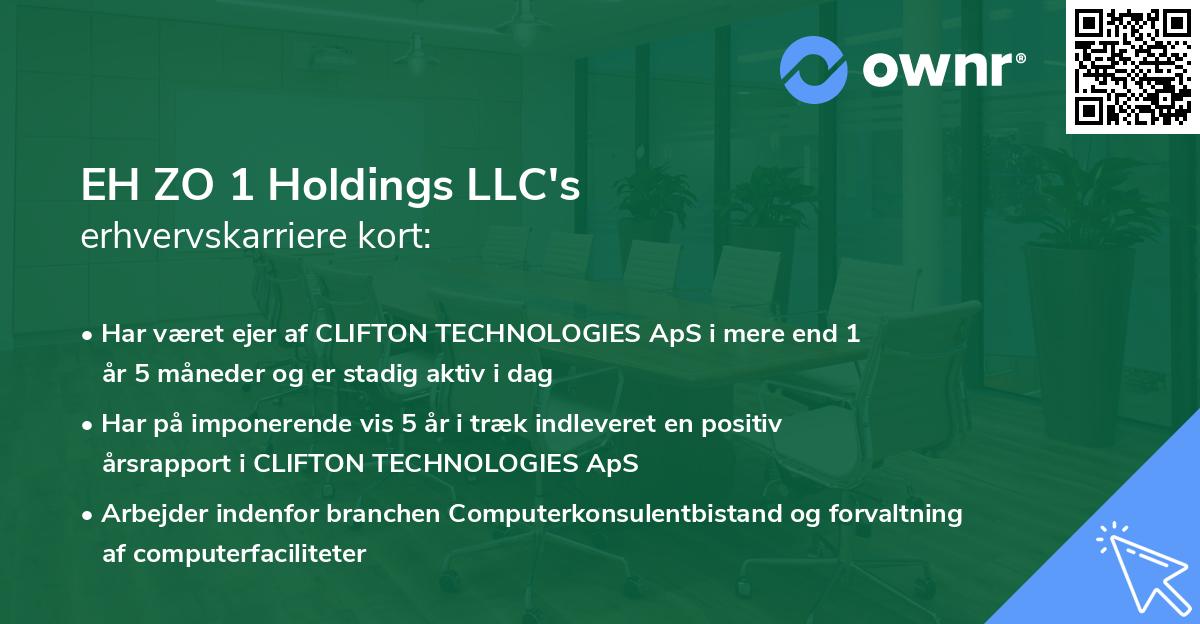 ownr®

EH ZO 1 Holdings LLC's
erhvervskarriere kort:

• Har været ejer af CLIFTON TECHNOLOGIES ApS i mere end 1 år 5 måneder og er stadig aktiv i dag

• Har på imponerende vis 5 år i træk indleveret en positiv årsrapport i CLIFTON TECHNOLOGIES ApS

• Arbejder indenfor branchen Computerkonsulentbistand og forvaltning af computerfaciliteter